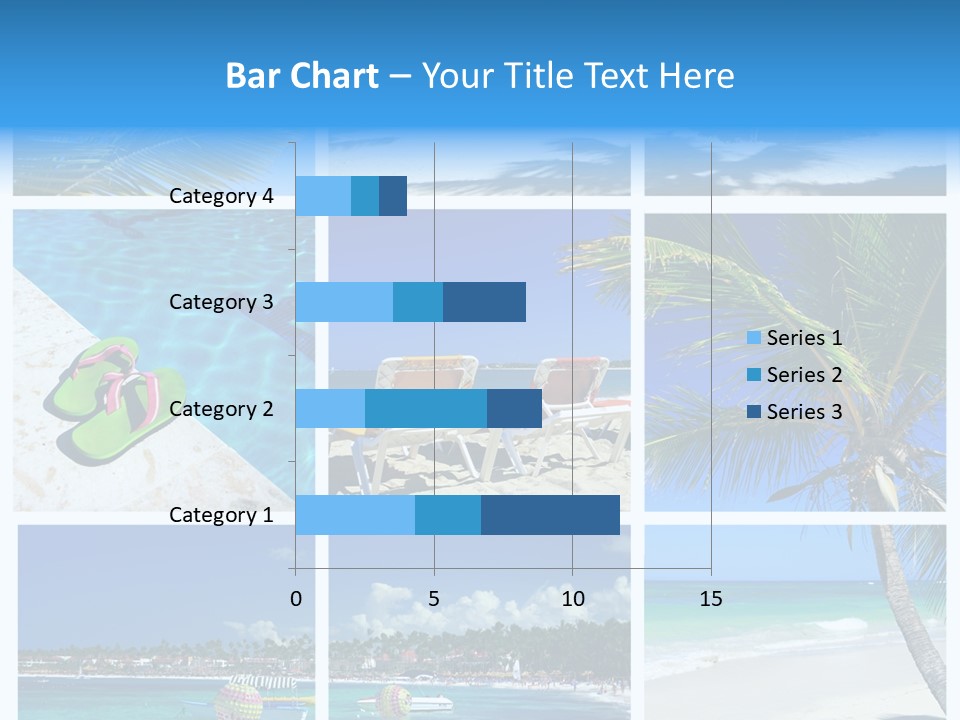 Bar Chart – Your Title Text Here

Category 4
Category 3
Category 2
Category 1

0
5
10
15

Series 1
Series 2
Series 3